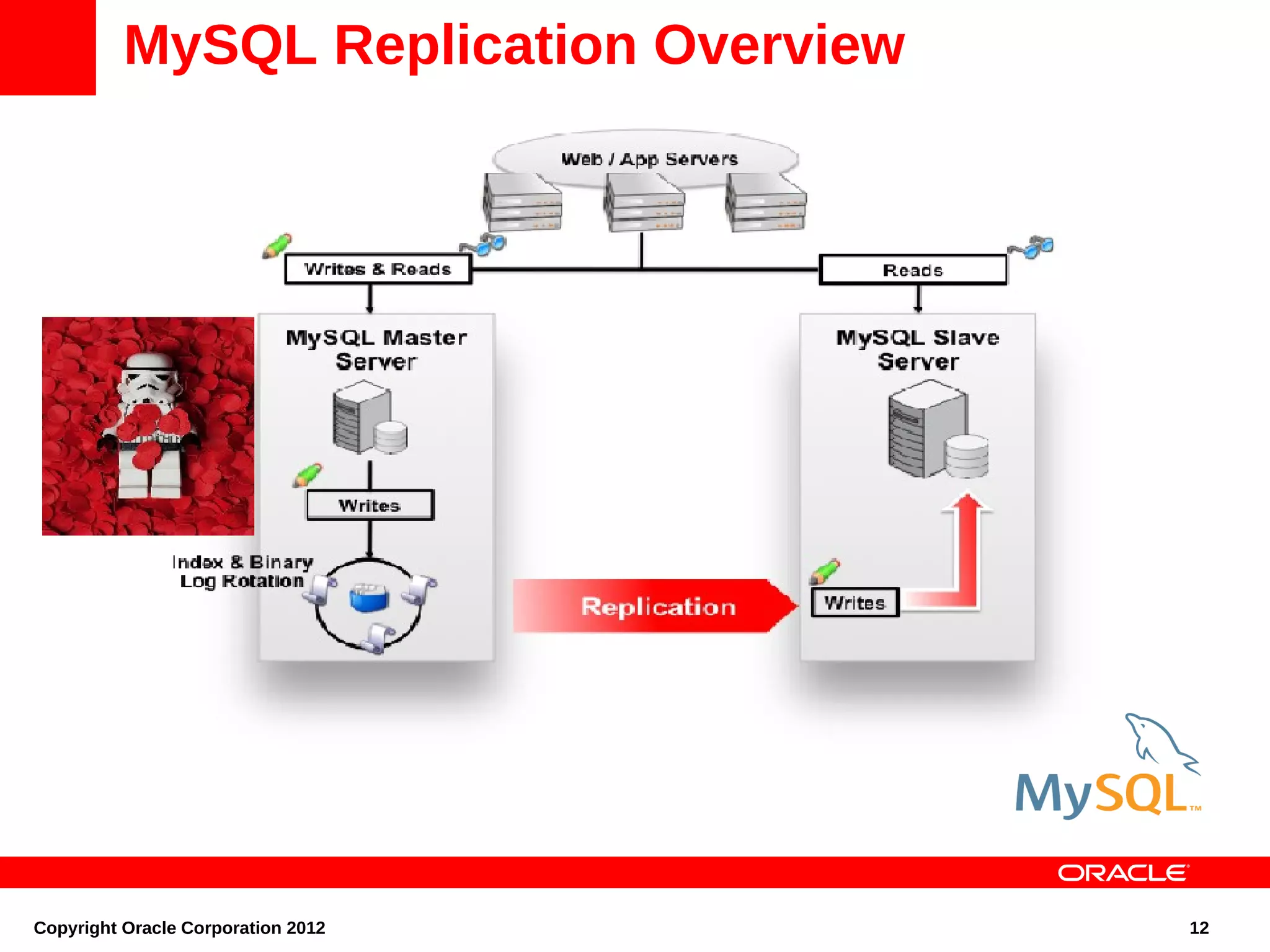 MySQL Replication Overview

Web / App Servers

Writes & Reads

Reads

MySQL Master Server

MySQL Slave Server

Writes

Index & Binary Log Rotation

Replication

Writes

MySQL™

ORACLE

Copyright Oracle Corporation 2012

12